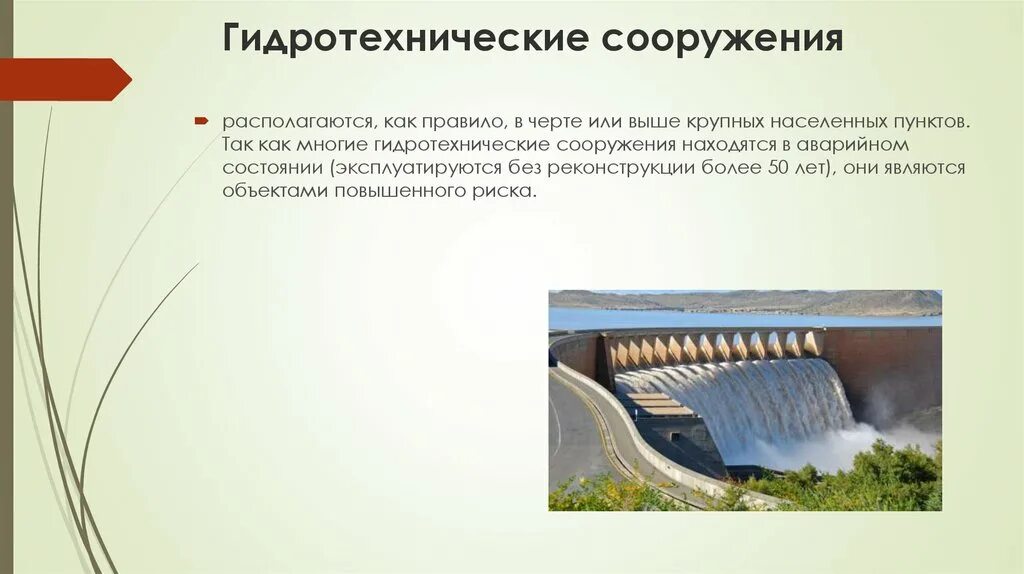 Гидротехнические сооружения

располагаются, как правило, в черте или выше крупных населенных пунктов. Так как многие гидротехнические сооружения находятся в аварийном состоянии (эксплуатируются без реконструкции более 50 лет), они являются объектами повышенного риска.